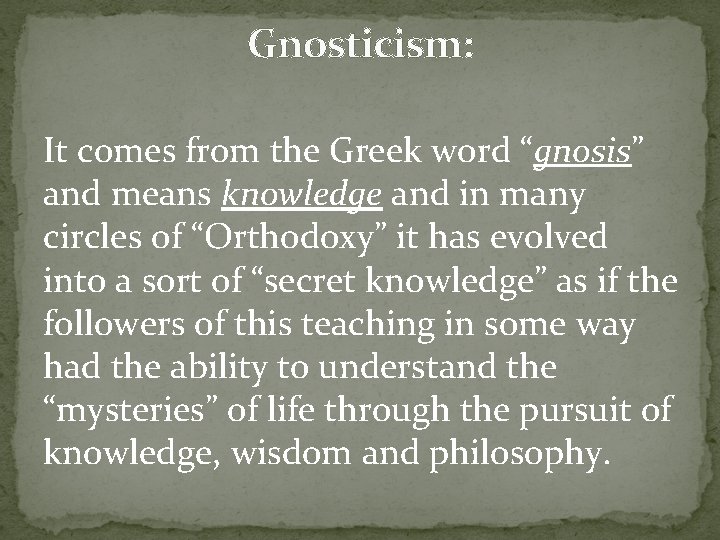 Gnosticism:

It comes from the Greek word “gnosis” and means knowledge and in many circles of “Orthodoxy” it has evolved into a sort of “secret knowledge” as if the followers of this teaching in some way had the ability to understand the “mysteries” of life through the pursuit of knowledge, wisdom and philosophy.